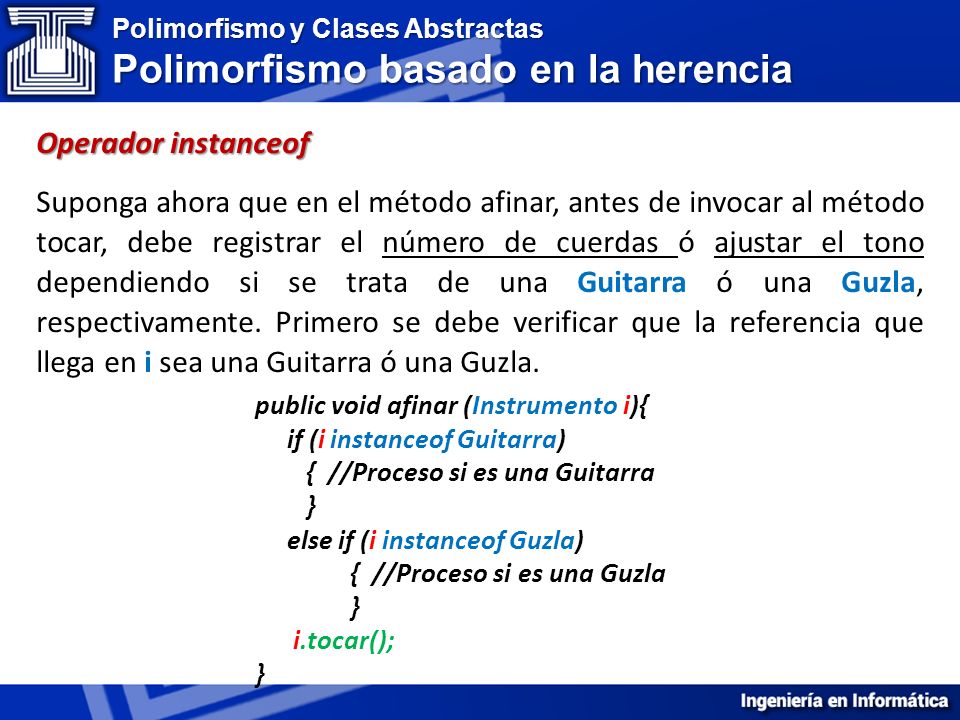 Polimorfismo y Clases Abstractas
Polimorfismo basado en la herencia

Operador instanceof

Suponga ahora que en el método afinar, antes de invocar al método tocar, debe registrar el número de cuerdas ó ajustar el tono dependiendo si se trata de una Guitarra ó una Guzla, respectivamente. Primero se debe verificar que la referencia que llega en i sea una Guitarra ó una Guzla.

public void afinar (Instrumento i){
    if (i instanceof Guitarra)
      { //Proceso si es una Guitarra
      }
    else if (i instanceof Guzla)
          { //Proceso si es una Guzla
          }
    i.tocar();
}

Ingeniería en Informática